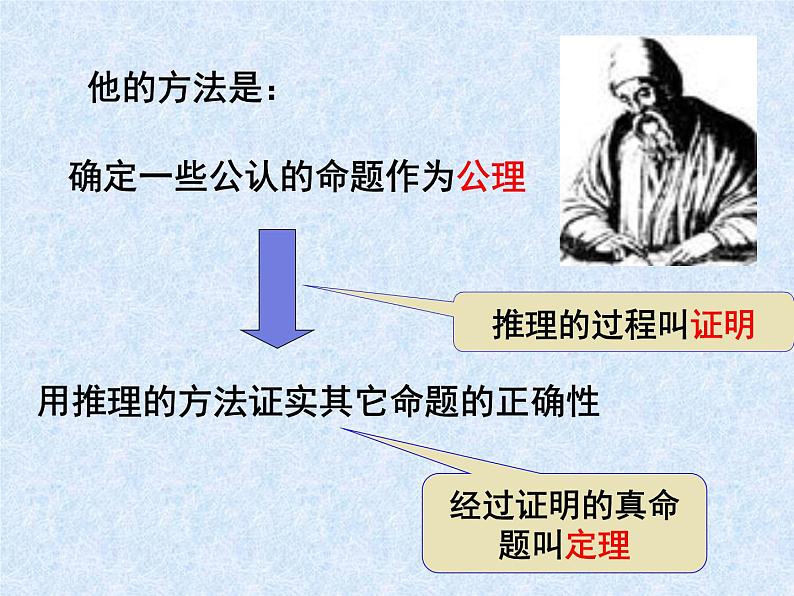 他的方法是：

确定一些公认的命题作为公理

推理的过程叫证明

用推理的方法证实其它命题的正确性

经过证明的真命题叫定理